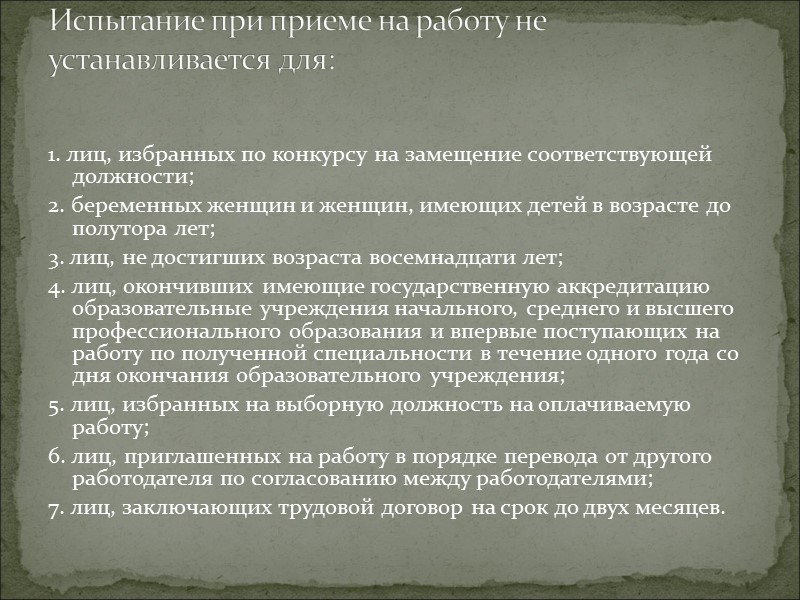 Испытание при приеме на работу не устанавливается для:

1. лиц, избранных по конкурсу на замещение соответствующей должности;

2. беременных женщин и женщин, имеющих детей в возрасте до полутора лет;

3. лиц, не достигших возраста восемнадцати лет;

4. лиц, окончивших имеющие государственную аккредитацию образовательные учреждения начального, среднего и высшего профессионального образования и впервые поступающих на работу по полученной специальности в течение одного года со дня окончания образовательного учреждения;

5. лиц, избранных на выборную должность на оплачиваемую работу;

6. лиц, приглашенных на работу в порядке перевода от другого работодателя по согласованию между работодателями;

7. лиц, заключающих трудовой договор на срок до двух месяцев.